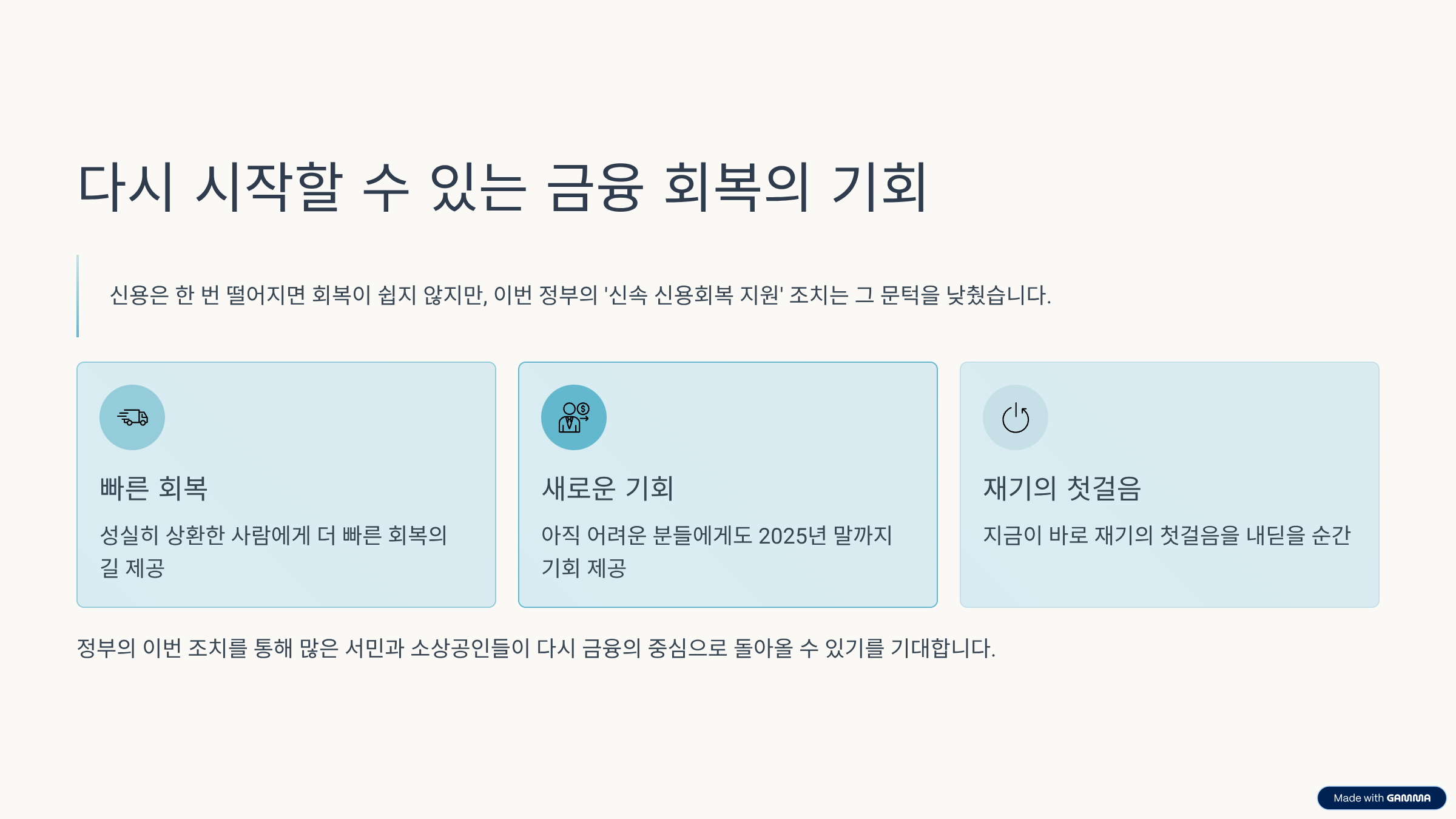 다시 시작할 수 있는 금융 회복의 기회

신용은 한 번 떨어지면 회복이 쉽지 않지만, 이번 정부의 '신속 신용회복 지원' 조치는 그 문턱을 낮췄습니다.

빠른 회복

성실히 상환한 사람에게 더 빠른 회복의 길 제공

새로운 기회

아직 어려운 분들에게도 2025년 말까지 기회 제공

재기의 첫걸음

지금이 바로 재기의 첫걸음을 내딛을 순간

정부의 이번 조치를 통해 많은 서민과 소상공인들이 다시 금융의 중심으로 돌아올 수 있기를 기대합니다.

Made with GAMMA